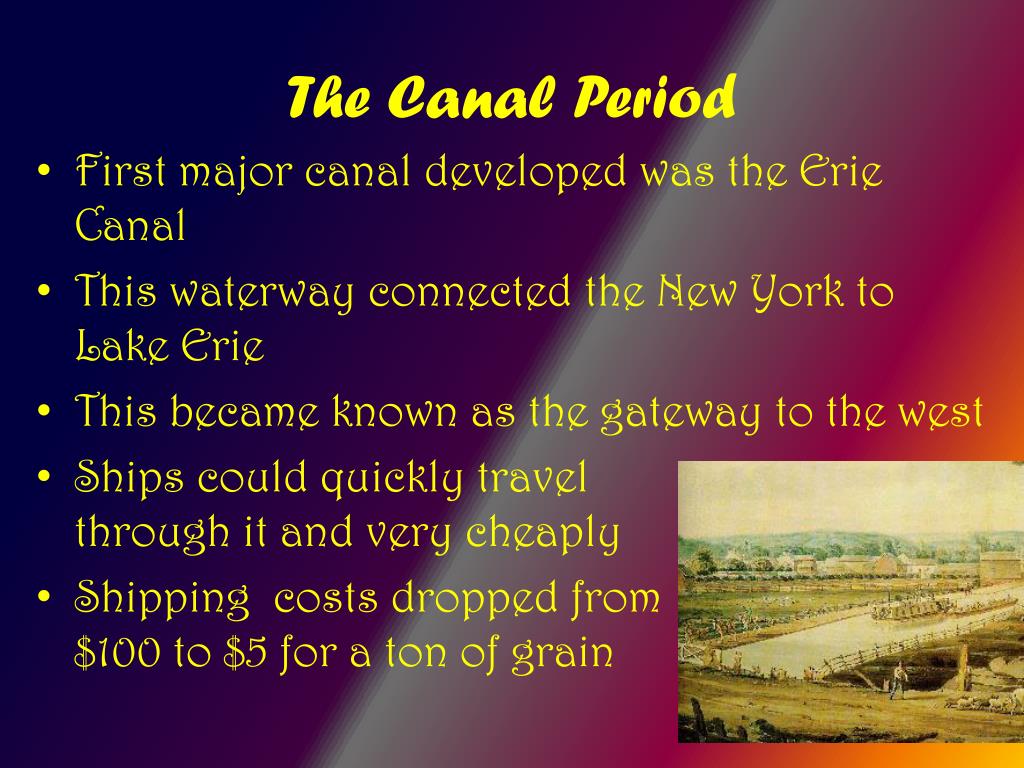 The Canal Period

• First major canal developed was the Erie Canal
• This waterway connected the New York to Lake Erie
• This became known as the gateway to the west
• Ships could quickly travel through it and very cheaply
• Shipping costs dropped from \$100 to \$5 for a ton of grain